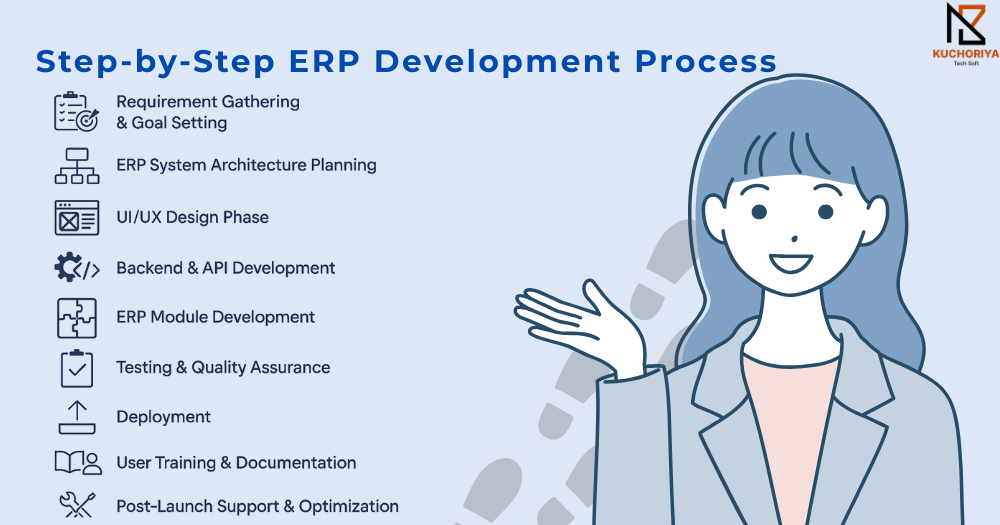 KUCHORIYA
Tech Soft

Step-by-Step ERP Development Process

Requirement Gathering & Goal Setting

ERP System Architecture Planning

UI/UX Design Phase

Backend & API Development

ERP Module Development

Testing & Quality Assurance

Deployment

User Training & Documentation

Post-Launch Support & Optimization